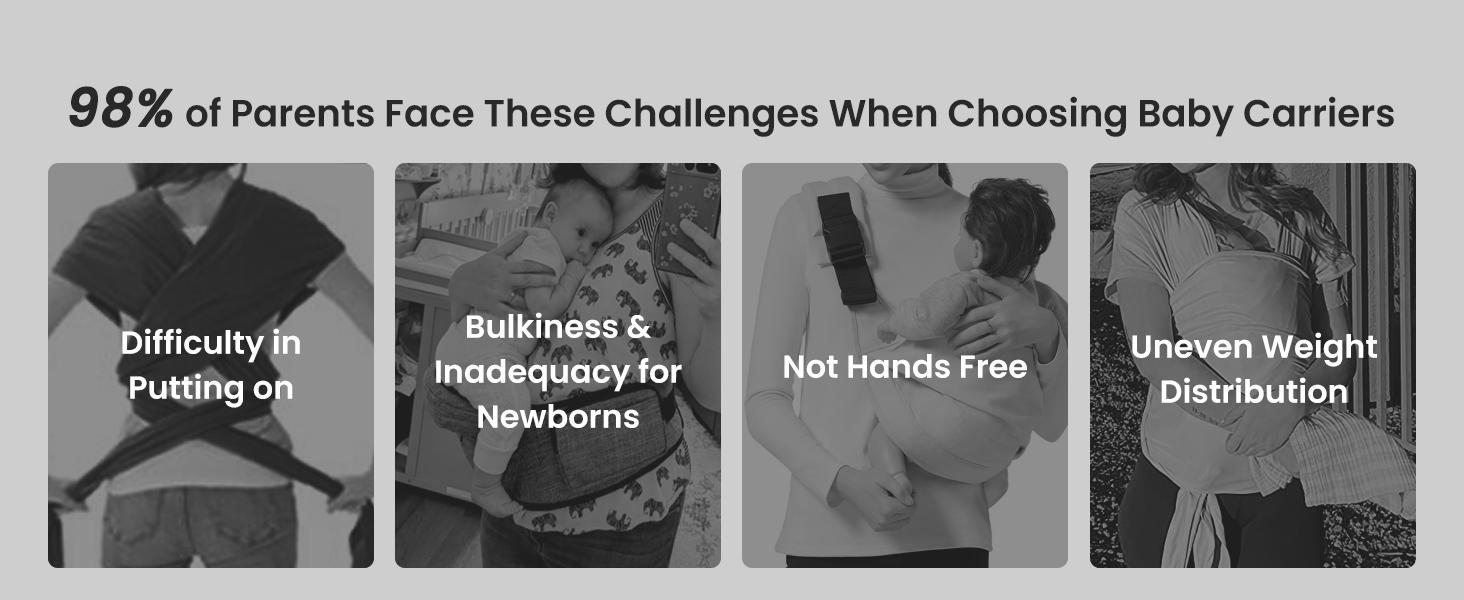 98% of Parents Face These Challenges When Choosing Baby Carriers

Difficulty in Putting on

Bulkiness & Inadequacy for Newborns

Not Hands Free

Uneven Weight Distribution